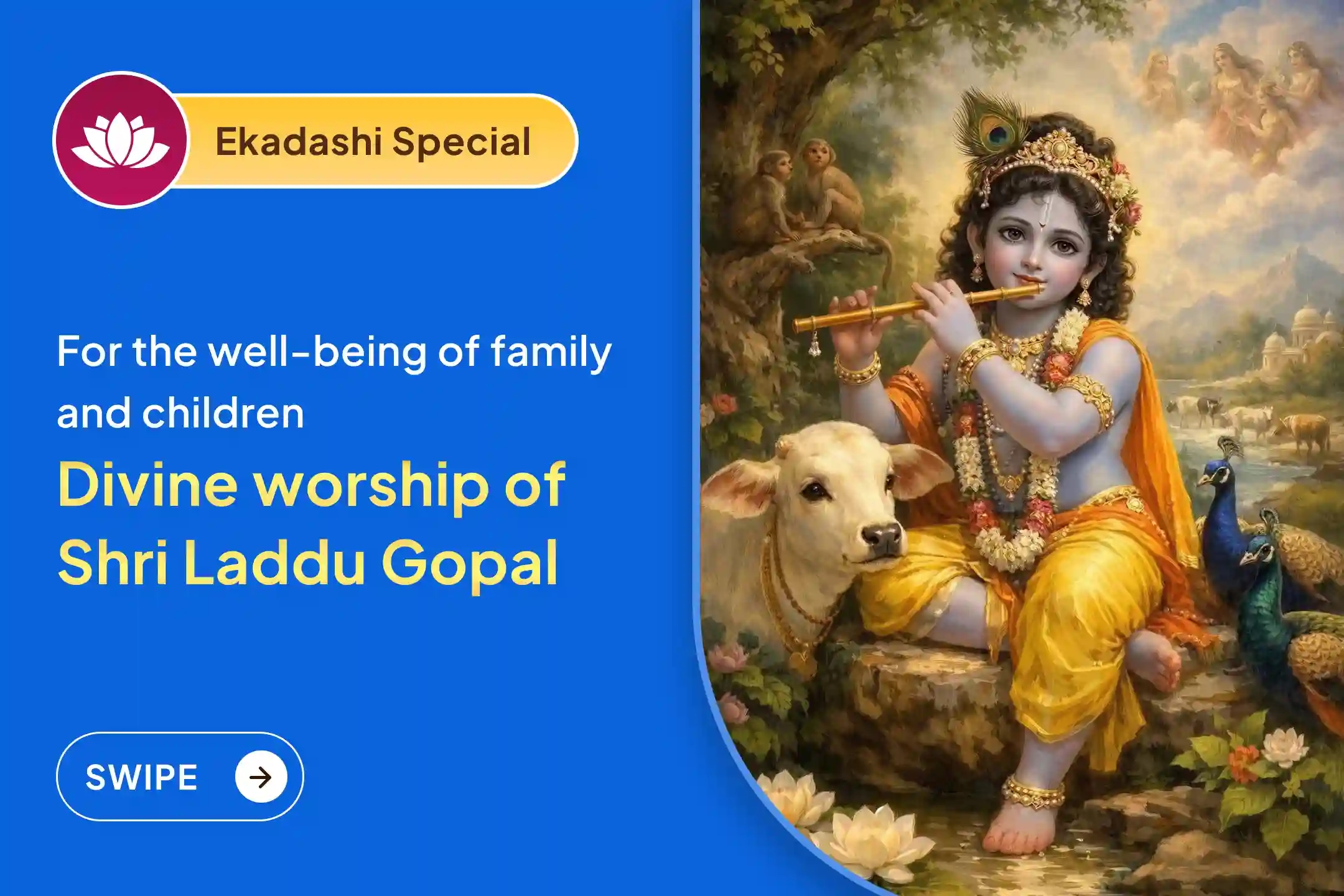 Ekadashi Special

For the well-being of family and children

Divine worship of Shri Laddu Gopal

SWIPE